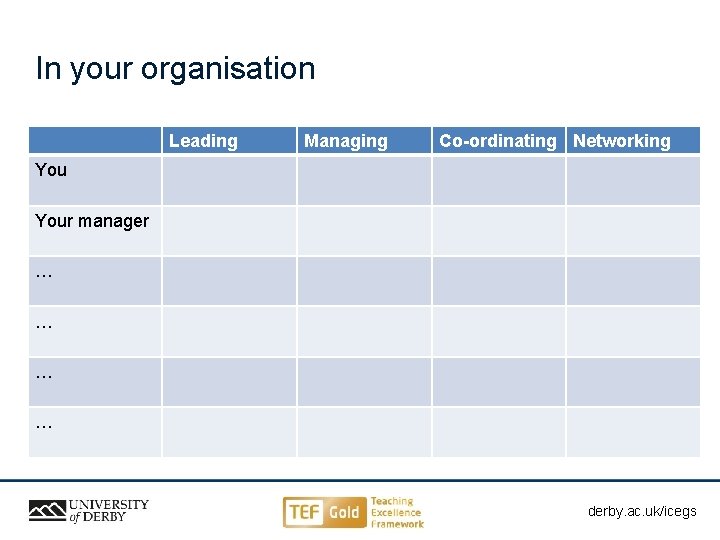 In your organisation

| | Leading | Managing | Co-ordinating | Networking |
|---|---|---|---|---|
| You | | | | |
| Your manager | | | | |
| … | | | | |
| … | | | | |
| … | | | | |
| … | | | | |

UNIVERSITY of DERBY

TEF Gold Teaching Excellence Framework

derby.ac.uk/icegs